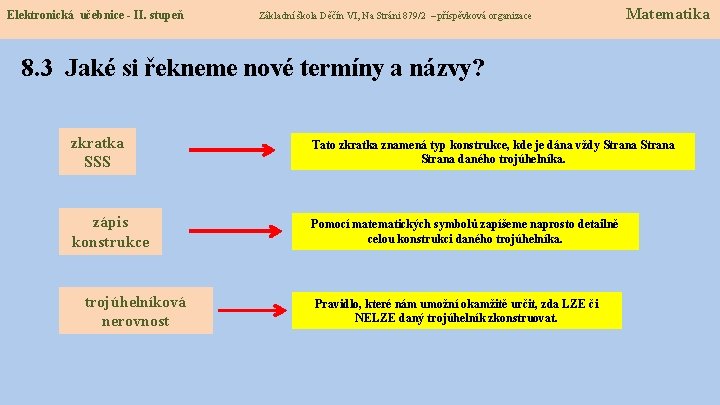 Elektronická učebnice - II. stupeň

Základní škola Děčín VI, Na Stráni 879/2 – příspěvková organizace

Matematika

8.3 Jaké si řekneme nové termíny a názvy?

zkratka SSS

Tato zkratka znamená typ konstrukce, kde je dána vždy Strana Strana Strana daného trojúhelníka.

zápis konstrukce

Pomocí matematických symbolů zapíšeme naprosto detailně celou konstrukci daného trojúhelníka.

trojúhelníková nerovnost

Pravidlo, které nám umožní okamžitě určit, zda LZE či NELZE daný trojúhelník zkonstruovat.